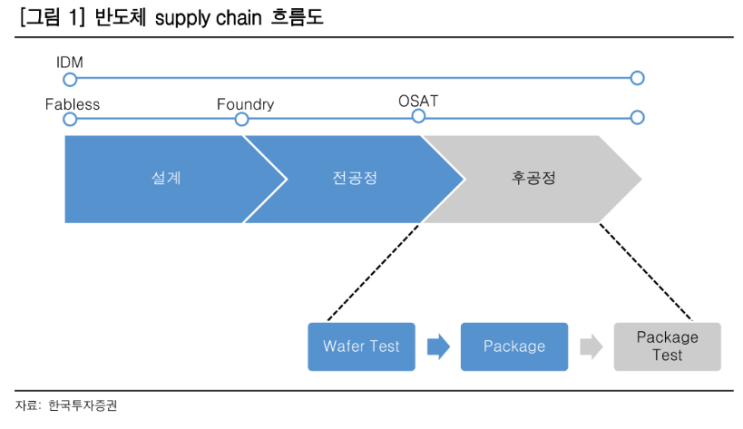 [그림 1] 반도체 supply chain 흐름도

IDM

Fabless

Foundry

OSAT

설계

전공정

후공정

Wafer Test

Package

Package Test

자료: 한국투자증권